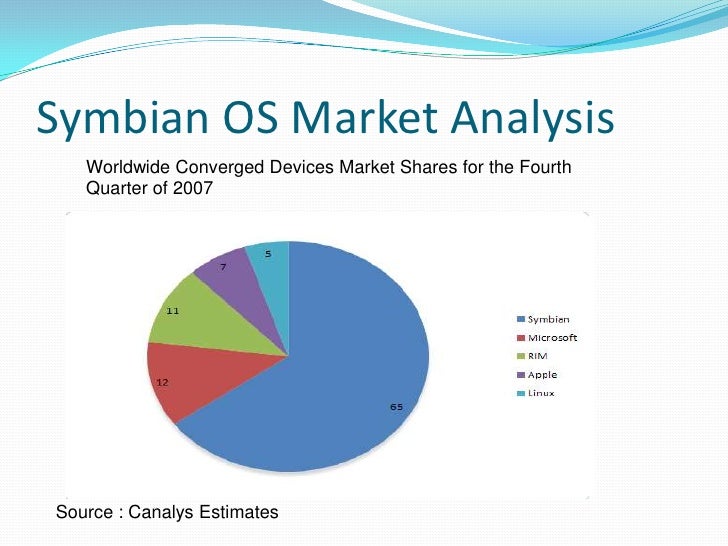 Symbian OS Market Analysis

Worldwide Converged Devices Market Shares for the Fourth Quarter of 2007

5
7
11
12
65

Symbian
Microsoft
RIM
Apple
Linux

Source : Canalys Estimates